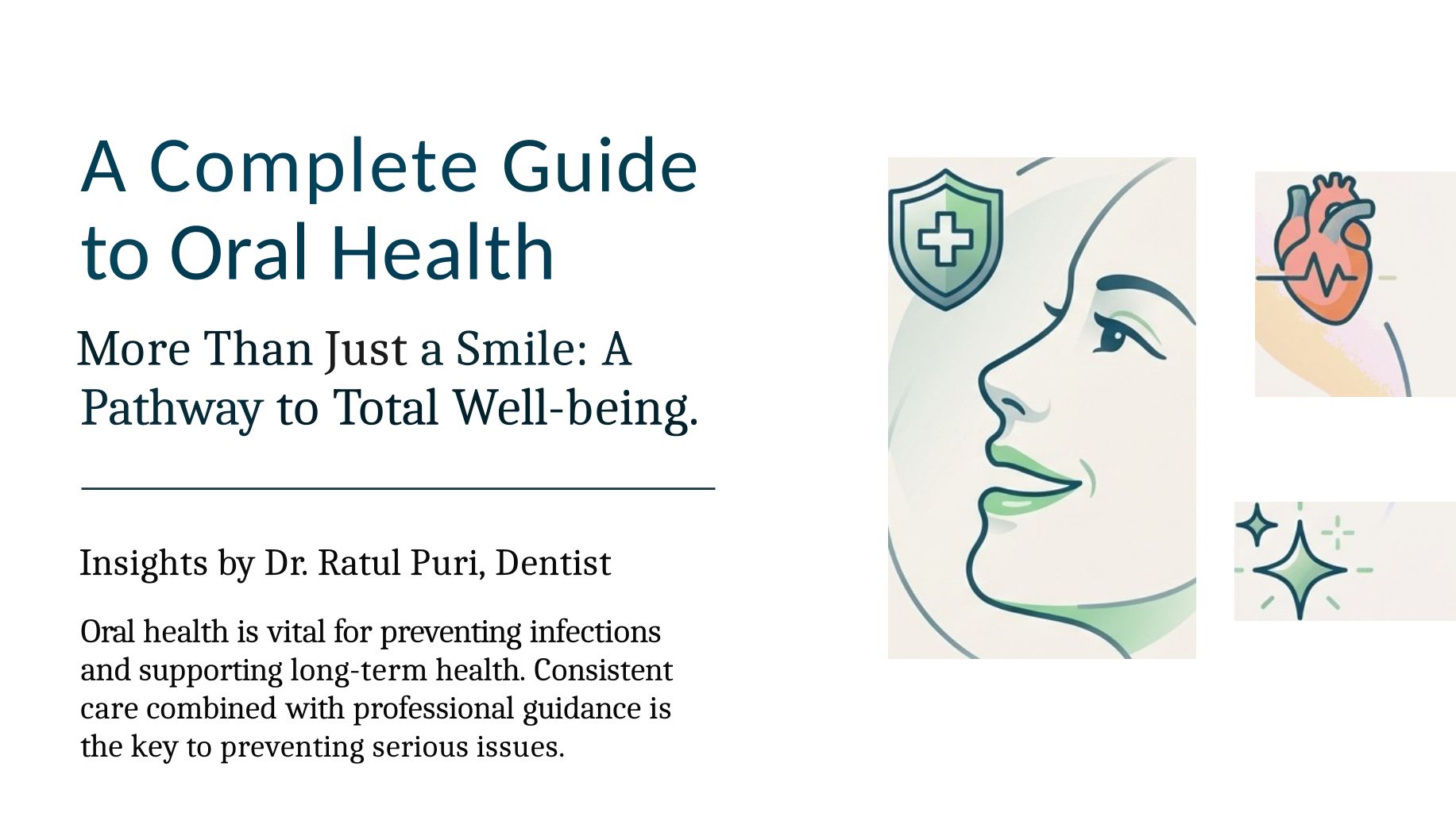 A Complete Guide to Oral Health

More Than Just a Smile: A Pathway to Total Well-being.

Insights by Dr. Ratul Puri, Dentist

Oral health is vital for preventing infections and supporting long-term health. Consistent care combined with professional guidance is the key to preventing serious issues.